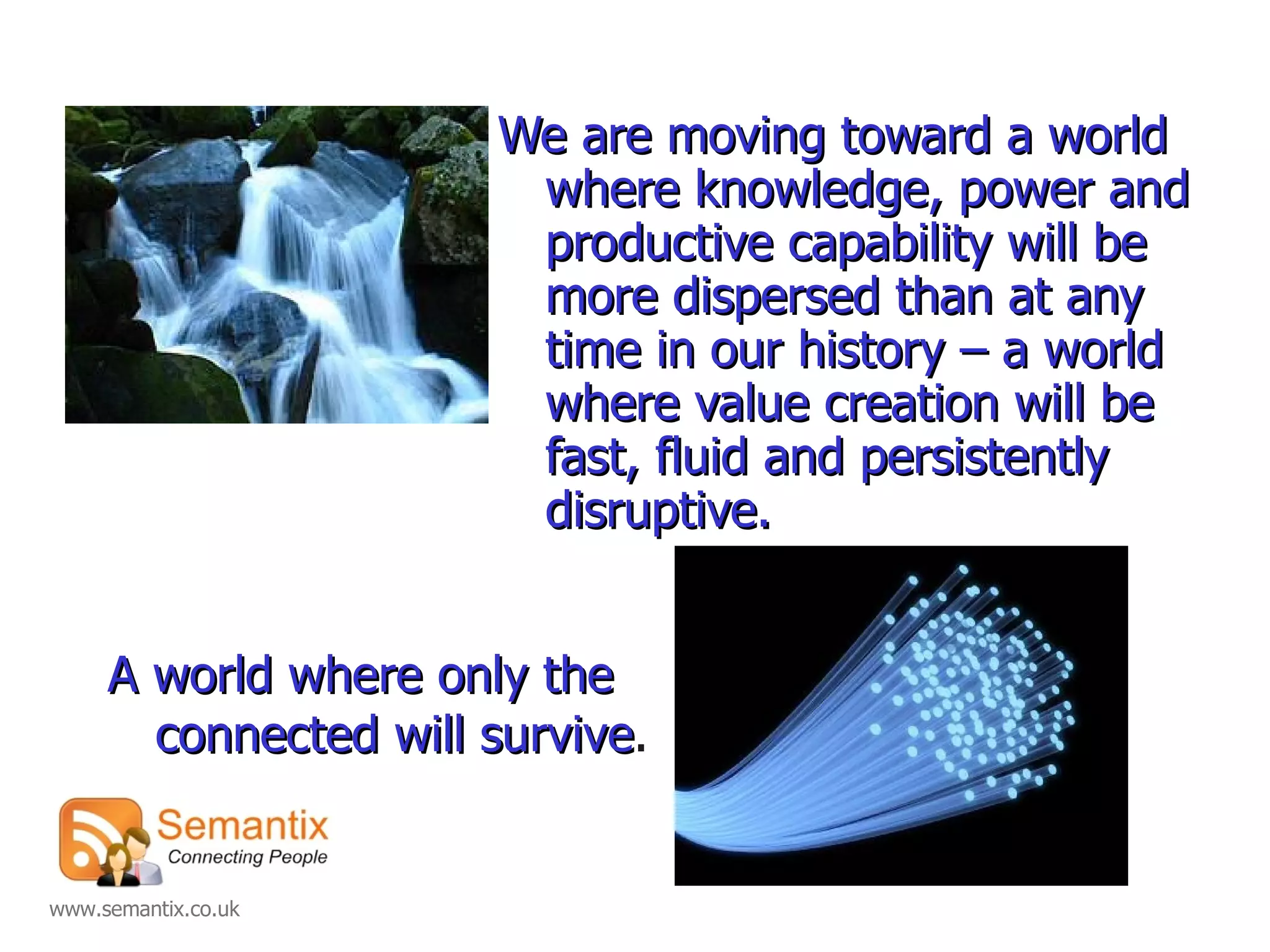 We are moving toward a world where knowledge, power and productive capability will be more dispersed than at any time in our history – a world where value creation will be fast, fluid and persistently disruptive.

A world where only the connected will survive.

Semantix
Connecting People

www.semantix.co.uk